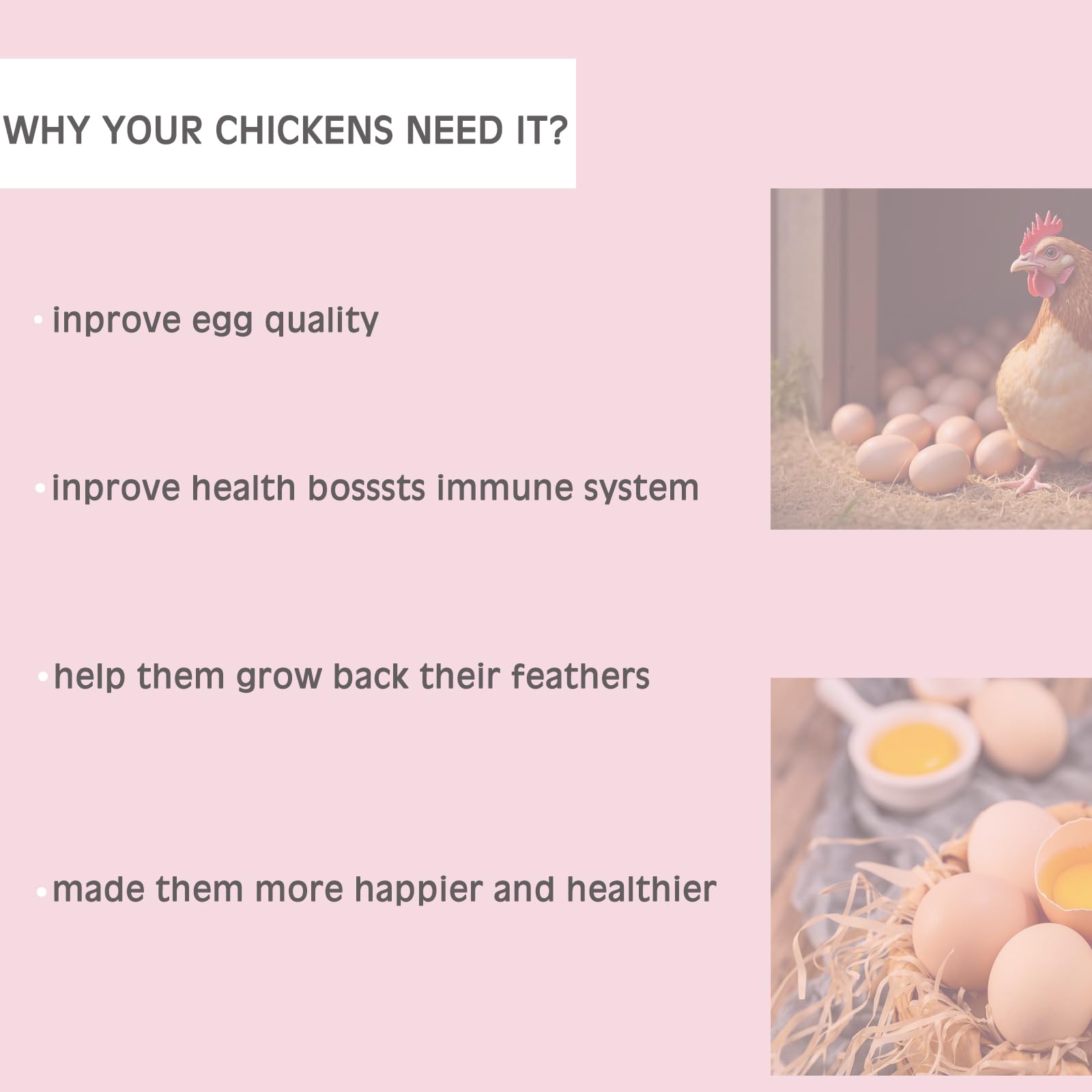 WHY YOUR CHICKENS NEED IT?

• inprove egg quality

• inprove health bosssts immune system

• help them grow back their feathers

• made them more happier and healthier